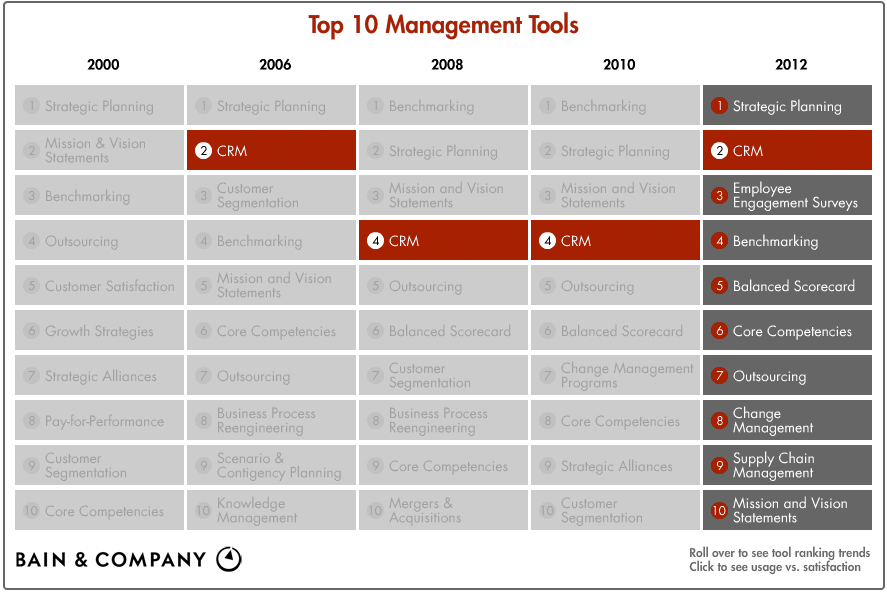 Top 10 Management Tools

| 2000 | 2006 | 2008 | 2010 | 2012 |
|---|---|---|---|---|
| 1 Strategic Planning | 1 Strategic Planning | 1 Benchmarking | 1 Benchmarking | 1 Strategic Planning |
| 2 Mission & Vision Statements | 2 CRM | 2 Strategic Planning | 2 Strategic Planning | 2 CRM |
| 3 Benchmarking | 3 Customer Segmentation | 3 Mission and Vision Statements | 3 Mission and Vision Statements | 3 Employee Engagement Surveys |
| 4 Outsourcing | 4 Benchmarking | 4 CRM | 4 CRM | 4 Benchmarking |
| 5 Customer Satisfaction | 5 Mission and Vision Statements | 5 Outsourcing | 5 Outsourcing | 5 Balanced Scorecard |
| 6 Growth Strategies | 6 Core Competencies | 6 Balanced Scorecard | 6 Balanced Scorecard | 6 Core Competencies |
| 7 Strategic Alliances | 7 Outsourcing | 7 Customer Segmentation | 7 Change Management Programs | 7 Outsourcing |
| 8 Pay-for-Performance | 8 Business Process Reengineering | 8 Business Process Reengineering | 8 Core Competencies | 8 Change Management |
| 9 Customer Segmentation | 9 Scenario & Contigency Planning | 9 Core Competencies | 9 Strategic Alliances | 9 Supply Chain Management |
| 10 Core Competencies | 10 Knowledge Management | 10 Mergers & Acquisitions | 10 Customer Segmentation | 10 Mission and Vision Statements |

BAIN & COMPANY

Roll over to see tool ranking trends
Click to see usage vs. satisfaction